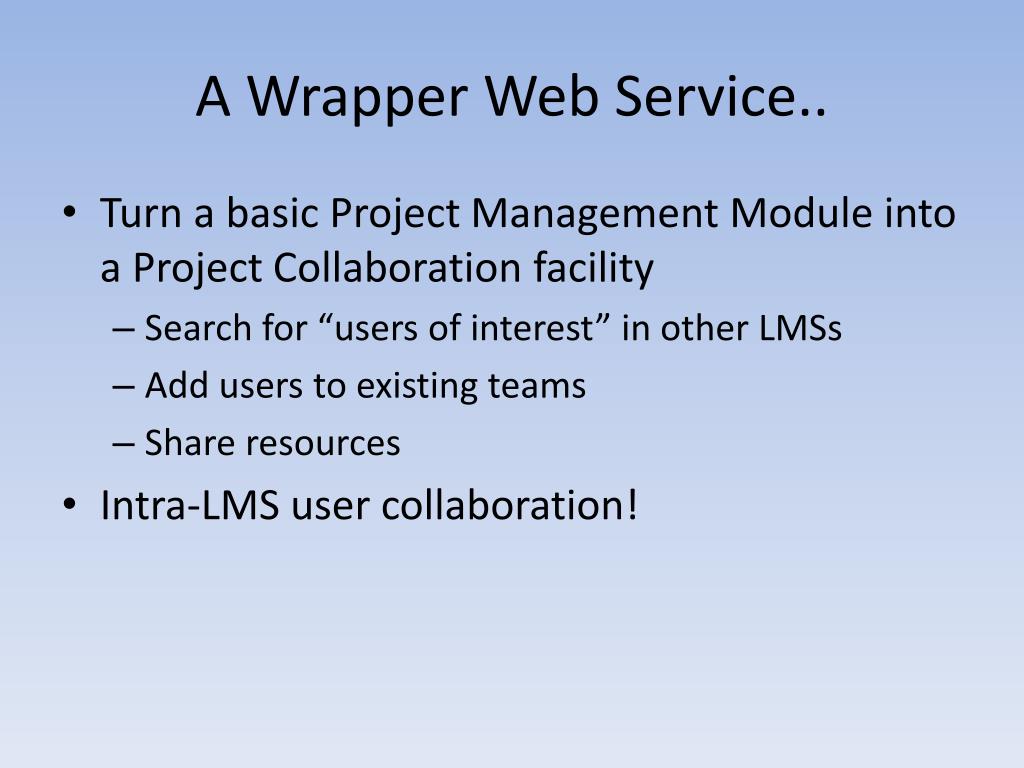 A Wrapper Web Service..

• Turn a basic Project Management Module into a Project Collaboration facility
 – Search for “users of interest” in other LMSs
 – Add users to existing teams
 – Share resources
• Intra-LMS user collaboration!